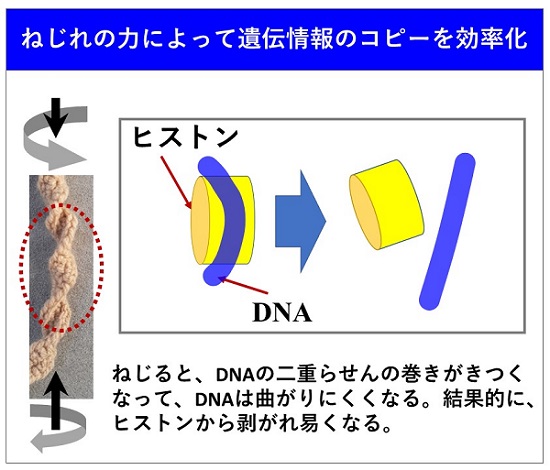 ねじれの力によって遺伝情報のコピーを効率化

ヒストン

DNA

ねじると、DNAの二重らせんの巻きがきつくなって、DNAは曲がりにくくなる。結果的に、ヒストンから剥がれ易くなる。